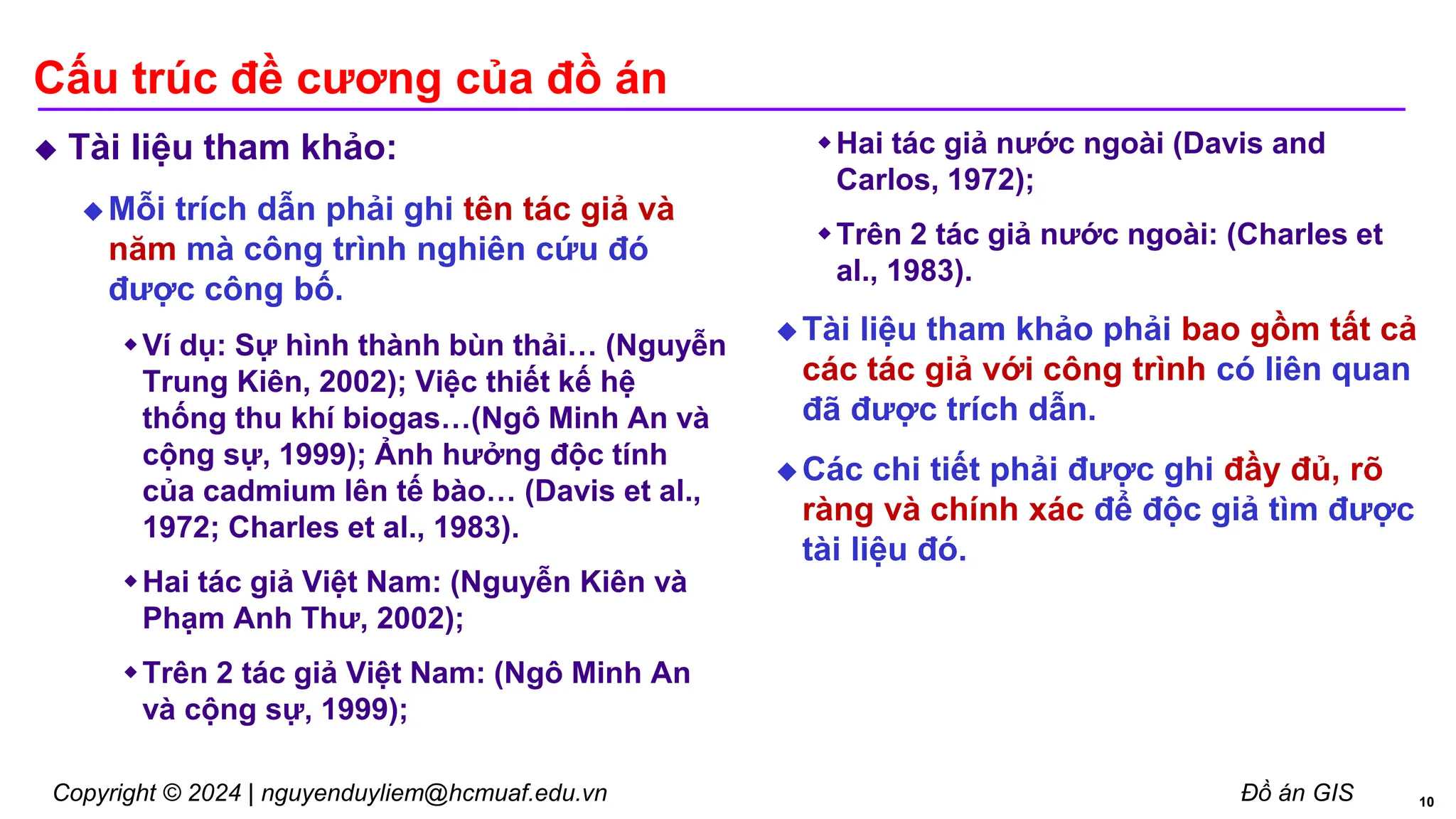 Cấu trúc đề cương của đồ án

◆ Tài liệu tham khảo:

◆ Mỗi trích dẫn phải ghi tên tác giả và năm mà công trình nghiên cứu đó được công bố.

◆ Ví dụ: Sự hình thành bùn thải… (Nguyễn Trung Kiên, 2002); Việc thiết kế hệ thống thu khí biogas…(Ngô Minh An và cộng sự, 1999); Ảnh hưởng độc tính của cadmium lên tế bào… (Davis et al., 1972; Charles et al., 1983).

◆ Hai tác giả Việt Nam: (Nguyễn Kiên và Phạm Anh Thư, 2002);

◆ Trên 2 tác giả Việt Nam: (Ngô Minh An và cộng sự, 1999);

◆ Hai tác giả nước ngoài (Davis and Carlos, 1972);

◆ Trên 2 tác giả nước ngoài: (Charles et al., 1983).

◆ Tài liệu tham khảo phải bao gồm tất cả các tác giả với công trình có liên quan đã được trích dẫn.

◆ Các chi tiết phải được ghi đầy đủ, rõ ràng và chính xác để độc giả tìm được tài liệu đó.

Copyright © 2024 | nguyenduyliem@hcmuaf.edu.vn

Đồ án GIS

10